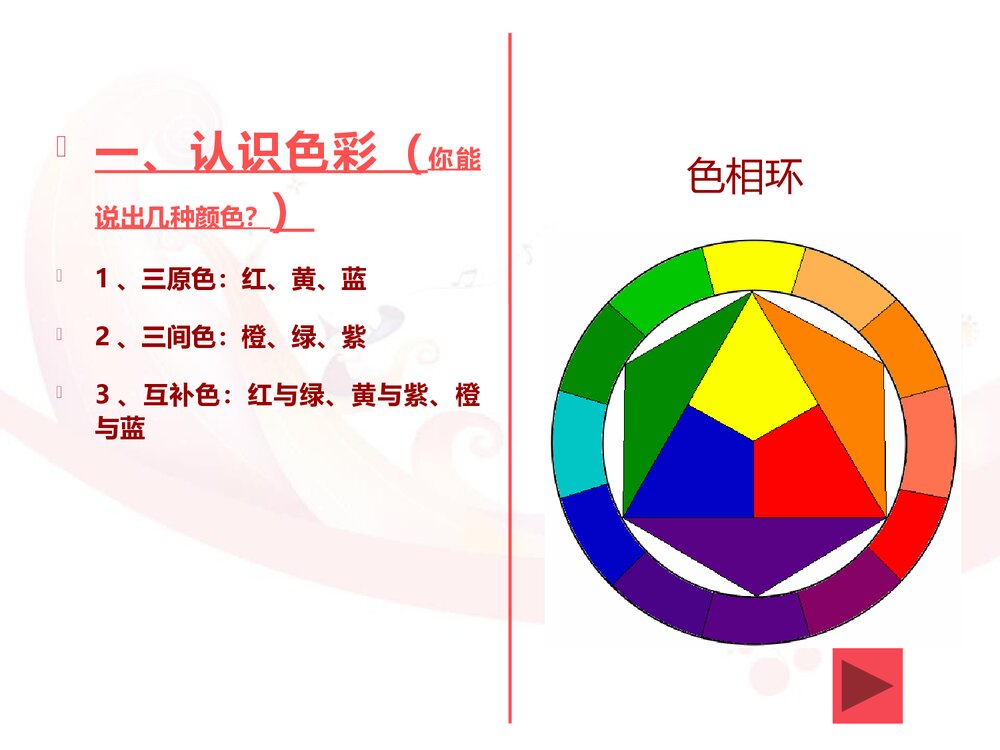 一、认识色彩（你能说出几种颜色？）

1、三原色：红、黄、蓝

2、三间色：橙、绿、紫

3、互补色：红与绿、黄与紫、橙与蓝

色相环